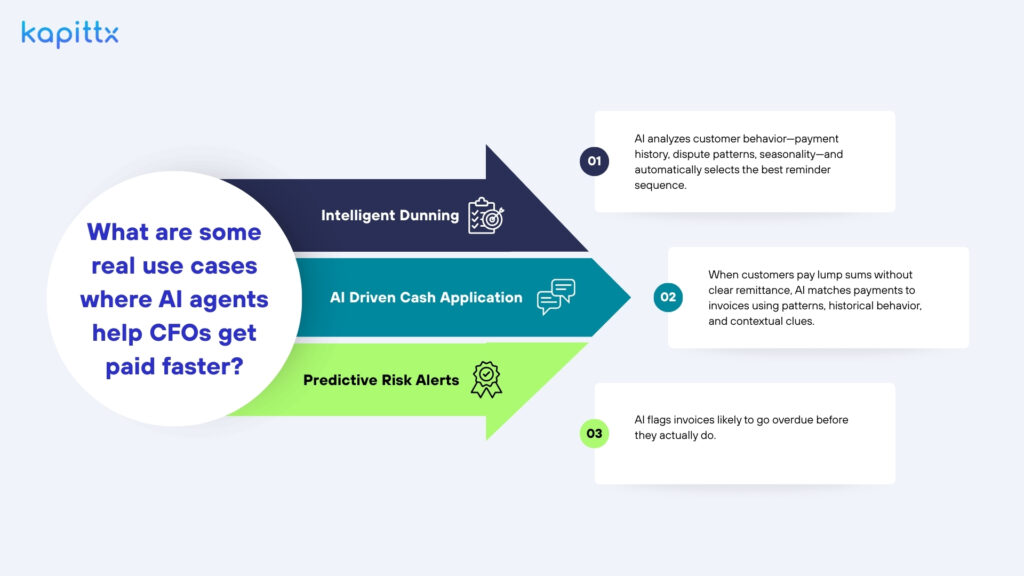 kapittx

What are some real use cases where AI agents help CFOs get paid faster?

Intelligent Dunning

AI Driven Cash Application

Predictive Risk Alerts

01

AI analyzes customer behavior—payment history, dispute patterns, seasonality—and automatically selects the best reminder sequence.

02

When customers pay lump sums without clear remittance, AI matches payments to invoices using patterns, historical behavior, and contextual clues.

03

AI flags invoices likely to go overdue before they actually do.